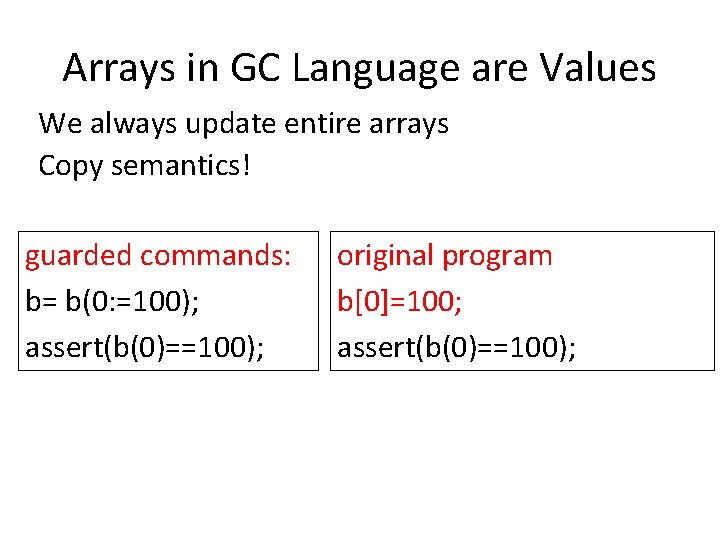 Arrays in GC Language are Values

We always update entire arrays

Copy semantics!

guarded commands:
b= b(0:=100);
assert(b(0)==100);

original program
b[0]=100;
assert(b(0)==100);